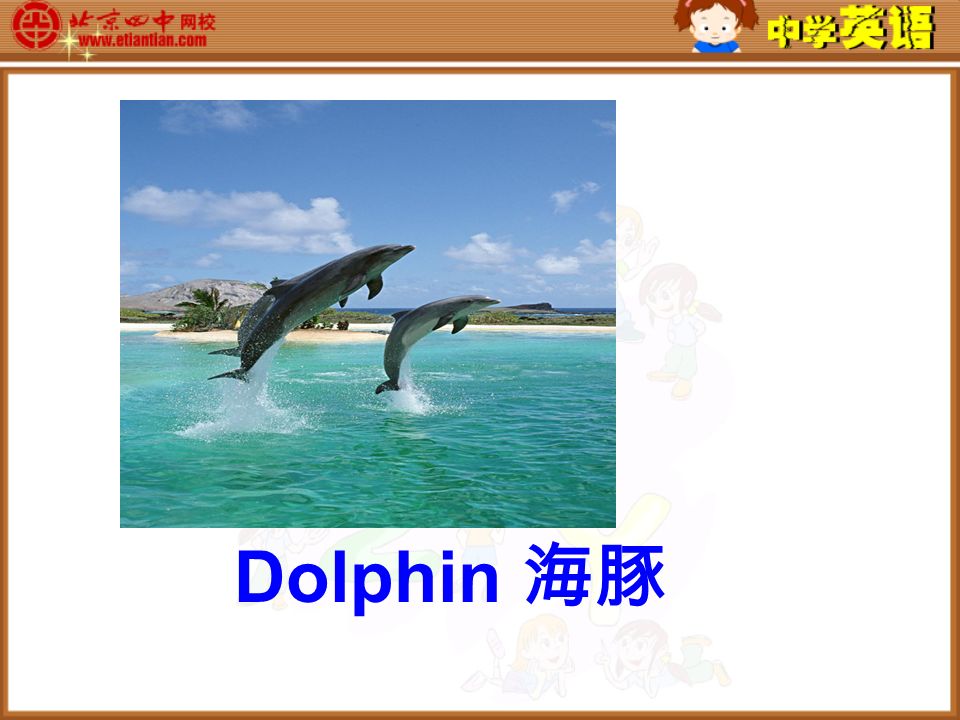 北京四中网校
www.etiantian.com

中学英语

Dolphin 海豚